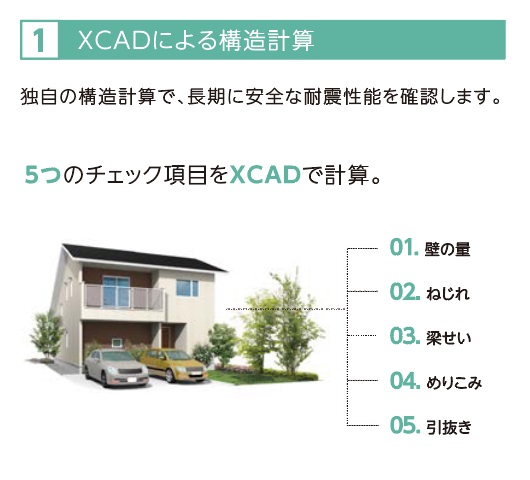 1 XCADによる構造計算

独自の構造計算で、長期に安全な耐震性能を確認します。

5つのチェック項目をXCADで計算。

01. 壁の量
02. ねじれ
03. 梁せい
04. めりこみ
05. 引抜き